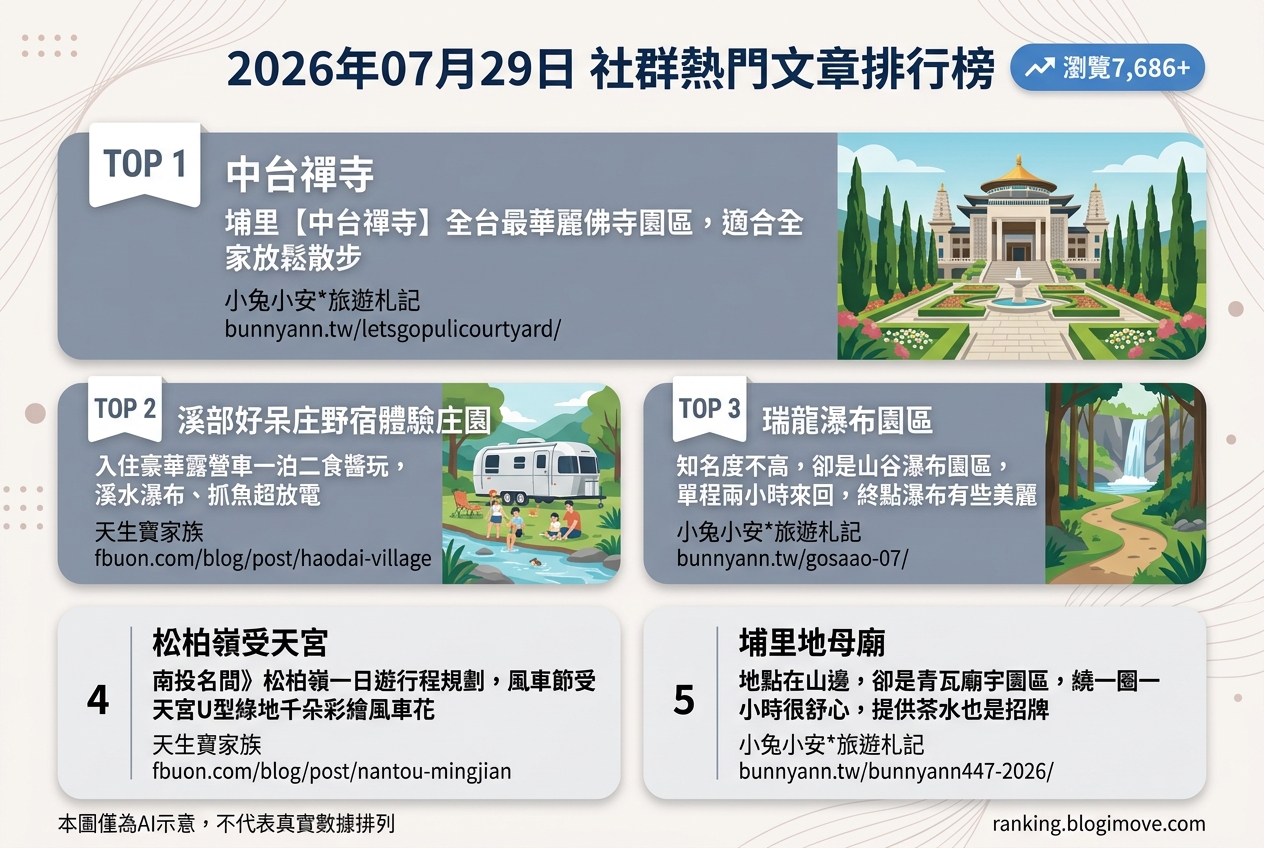 2026年07月29日 社群熱門文章排行榜

瀏覽7,686+

TOP 1
中台禪寺
埔里【中台禪寺】全台最華麗佛寺園區，適合全家放鬆散步
小兔小安*旅遊札記
bunnyann.tw/letsgopulicourtyard/

TOP 2
溪部好呆庄野宿體驗庄園
入住豪華露營車一泊二食醬玩，溪水瀑布、抓魚超放電
天生寶家族
fbuon.com/blog/post/haodai-village

TOP 3
瑞龍瀑布園區
知名度不高，卻是山谷瀑布園區，單程兩小時來回，終點瀑布有些美麗
小兔小安*旅遊札記
bunnyann.tw/gosaao-07/

4
松柏嶺受天宮
南投名間》松柏嶺一日遊行程規劃，風車節受天宮U型綠地千朵彩繪風車花
天生寶家族
fbuon.com/blog/post/nantou-mingjian

5
埔里地母廟
地點在山邊，卻是青瓦廟宇園區，繞一圈一小時很舒心，提供茶水也是招牌
小兔小安*旅遊札記
bunnyann.tw/bunnyann447-2026/

本圖僅為AI示意，不代表真實數據排列

ranking.blogimove.com